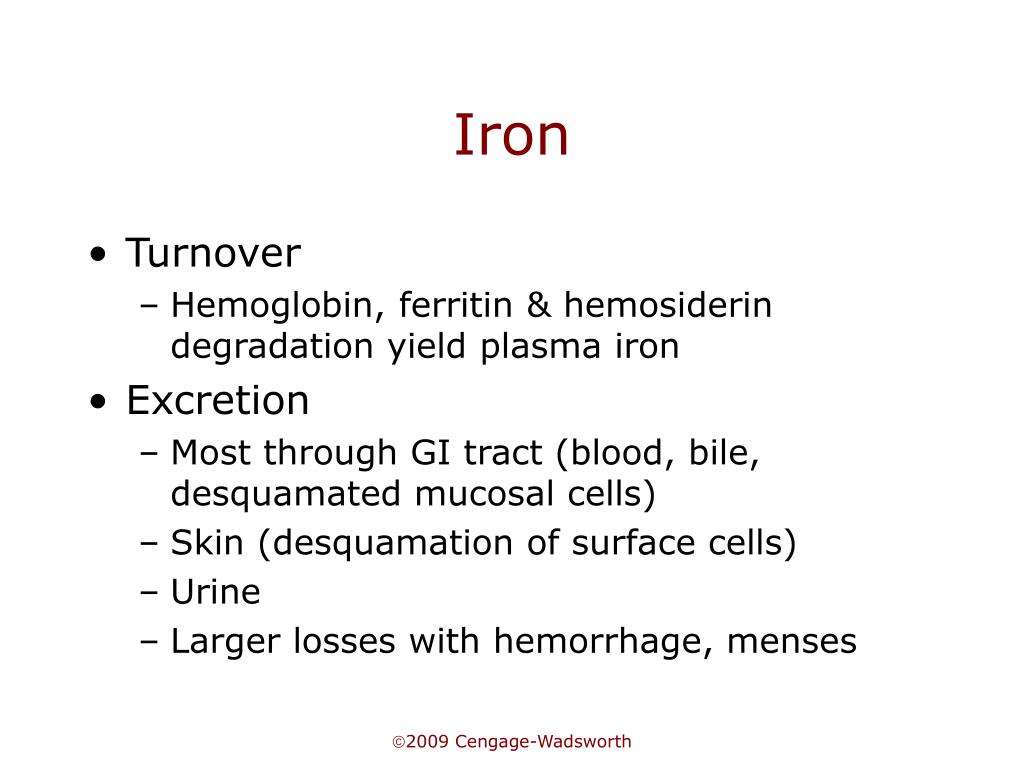 Iron

• Turnover
– Hemoglobin, ferritin & hemosiderin degradation yield plasma iron
• Excretion
– Most through GI tract (blood, bile, desquamated mucosal cells)
– Skin (desquamation of surface cells)
– Urine
– Larger losses with hemorrhage, menses

©2009 Cengage-Wadsworth